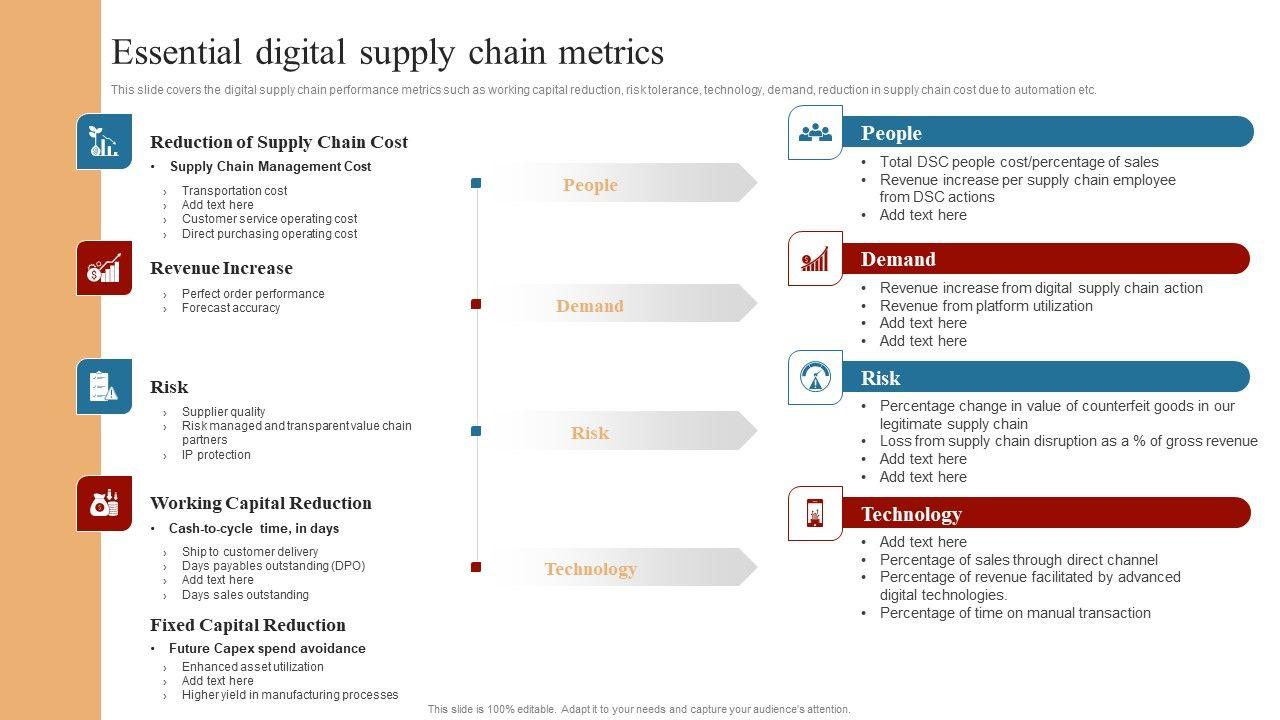 Essential digital supply chain metrics

This slide covers the digital supply chain performance metrics such as working capital reduction, risk tolerance, technology, demand, reduction in supply chain cost due to automation etc.

Reduction of Supply Chain Cost
• Supply Chain Management Cost
› Transportation cost
› Add text here
› Customer service operating cost
› Direct purchasing operating cost

Revenue Increase
› Perfect order performance
› Forecast accuracy

Risk
› Supplier quality
› Risk managed and transparent value chain partners
› IP protection

Working Capital Reduction
• Cash-to-cycle time, in days
› Ship to customer delivery
› Days payables outstanding (DPO)
› Add text here
› Days sales outstanding

Fixed Capital Reduction
• Future Capex spend avoidance
› Enhanced asset utilization
› Add text here
› Higher yield in manufacturing processes

People

Demand

Risk

Technology

People
• Total DSC people cost/percentage of sales
• Revenue increase per supply chain employee from DSC actions
• Add text here

Demand
• Revenue increase from digital supply chain action
• Revenue from platform utilization
• Add text here
• Add text here

Risk
• Percentage change in value of counterfeit goods in our legitimate supply chain
• Loss from supply chain disruption as a % of gross revenue
• Add text here
• Add text here

Technology
• Add text here
• Percentage of sales through direct channel
• Percentage of revenue facilitated by advanced digital technologies.
• Percentage of time on manual transaction

This slide is 100% editable. Adapt it to your needs and capture your audience's attention.